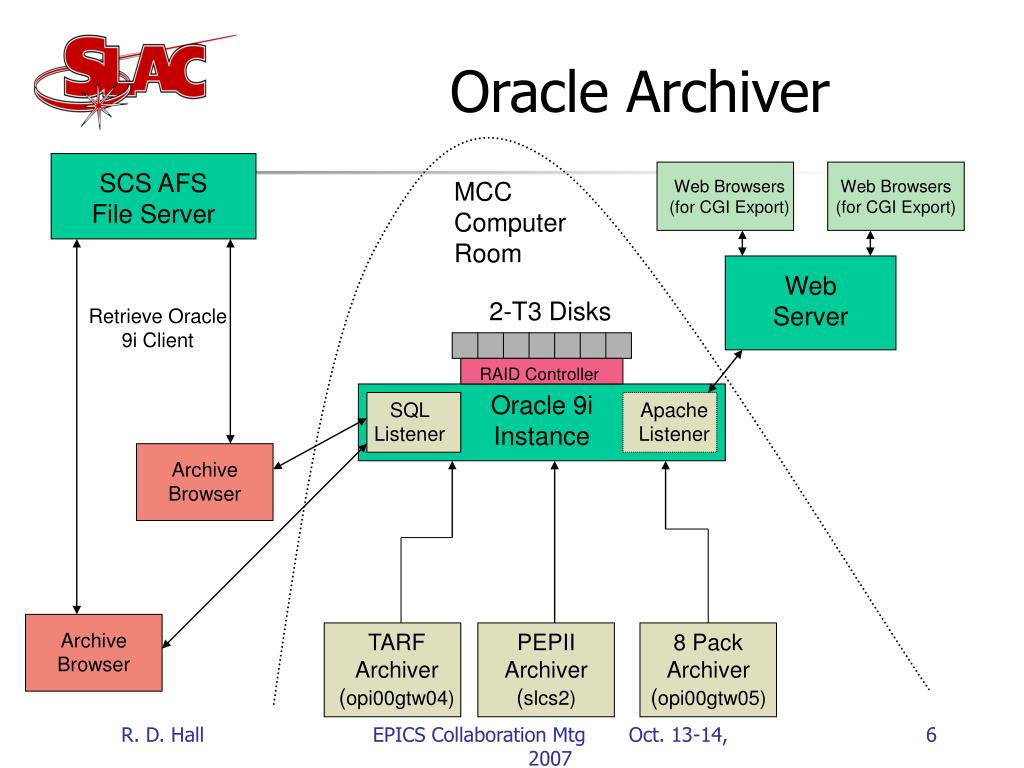 SLAC

Oracle Archiver

SCS AFS File Server

MCC Computer Room

Web Browsers (for CGI Export)

Web Browsers (for CGI Export)

Web Server

Retrieve Oracle 9i Client

2-T3 Disks

RAID Controller

SQL Listener

Oracle 9i Instance

Apache Listener

Archive Browser

Archive Browser

TARF Archiver (opi00gtw04)

PEPII Archiver (slcs2)

8 Pack Archiver (opi00gtw05)

R. D. Hall

EPICS Collaboration Mtg

Oct. 13-14, 2007

6